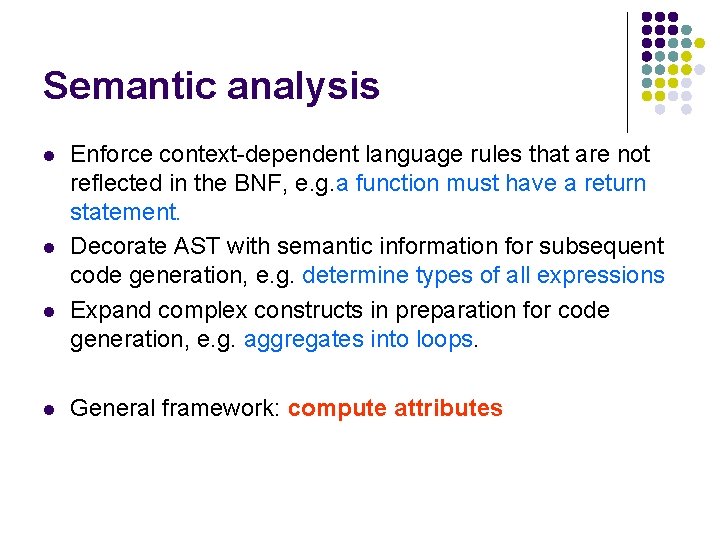 Semantic analysis

- Enforce context-dependent language rules that are not reflected in the BNF, e.g.a function must have a return statement.
- Decorate AST with semantic information for subsequent code generation, e.g. determine types of all expressions
- Expand complex constructs in preparation for code generation, e.g. aggregates into loops.

- General framework: compute attributes